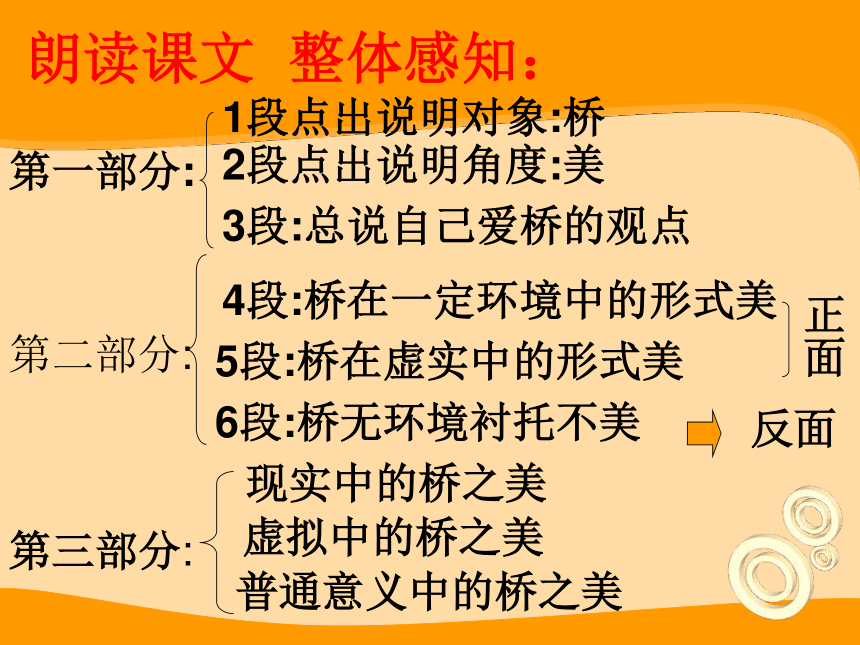 朗读课文 整体感知：

第一部分:
1段点出说明对象:桥
2段点出说明角度:美
3段:总说自己爱桥的观点

第二部分:
4段:桥在一定环境中的形式美
5段:桥在虚实中的形式美
正面
6段:桥无环境衬托不美
反面

第三部分:
现实中的桥之美
虚拟中的桥之美
普通意义中的桥之美